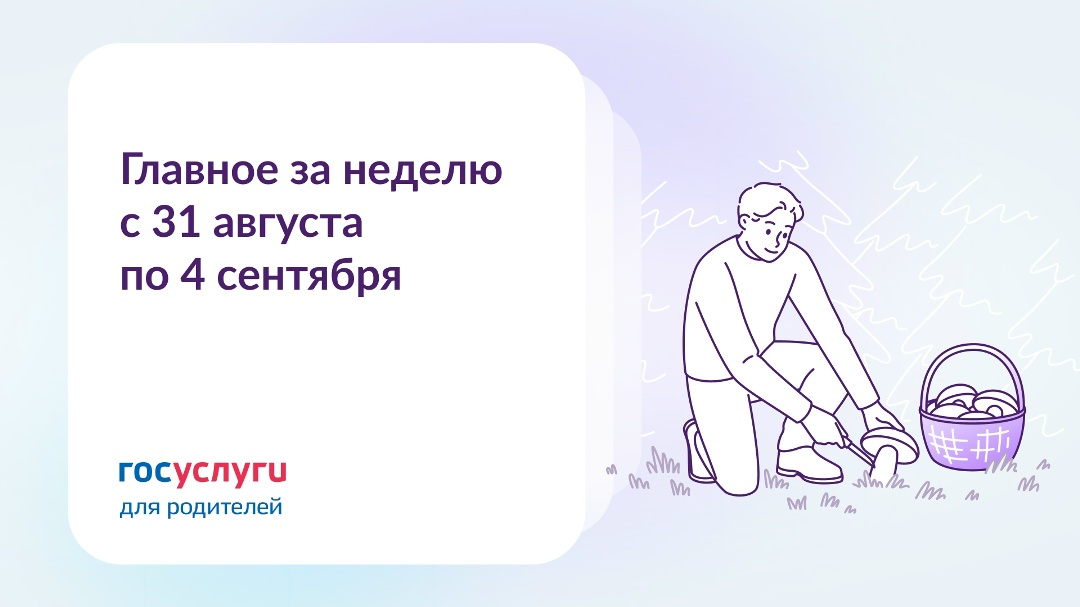 Главное за неделю
с 31 августа
по 4 сентября

госуслуги
для родителей